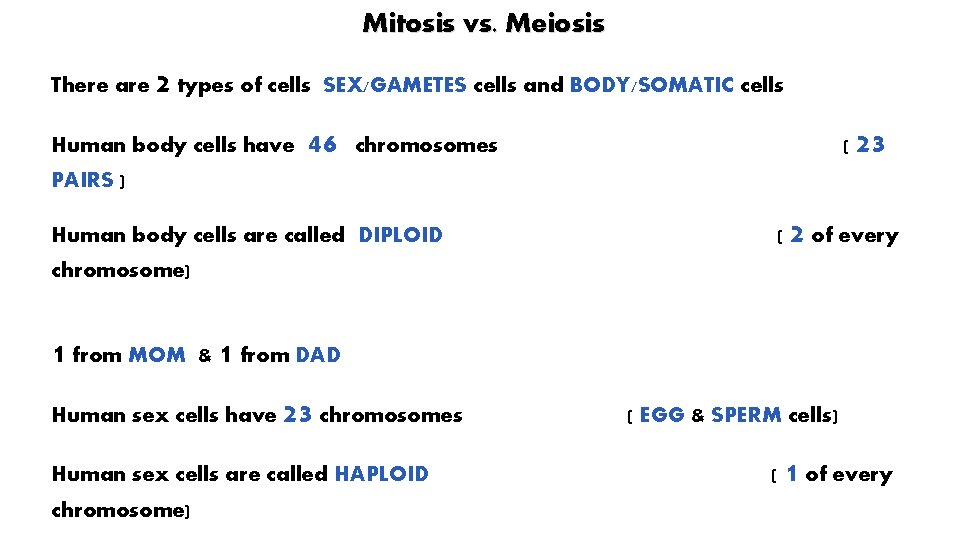 Mitosis vs. Meiosis

There are 2 types of cells SEX/GAMETES cells and BODY/SOMATIC cells

Human body cells have 46 chromosomes ( 23 PAIRS )

Human body cells are called DIPLOID ( 2 of every chromosome)

1 from MOM & 1 from DAD

Human sex cells have 23 chromosomes ( EGG & SPERM cells)

Human sex cells are called HAPLOID ( 1 of every chromosome)